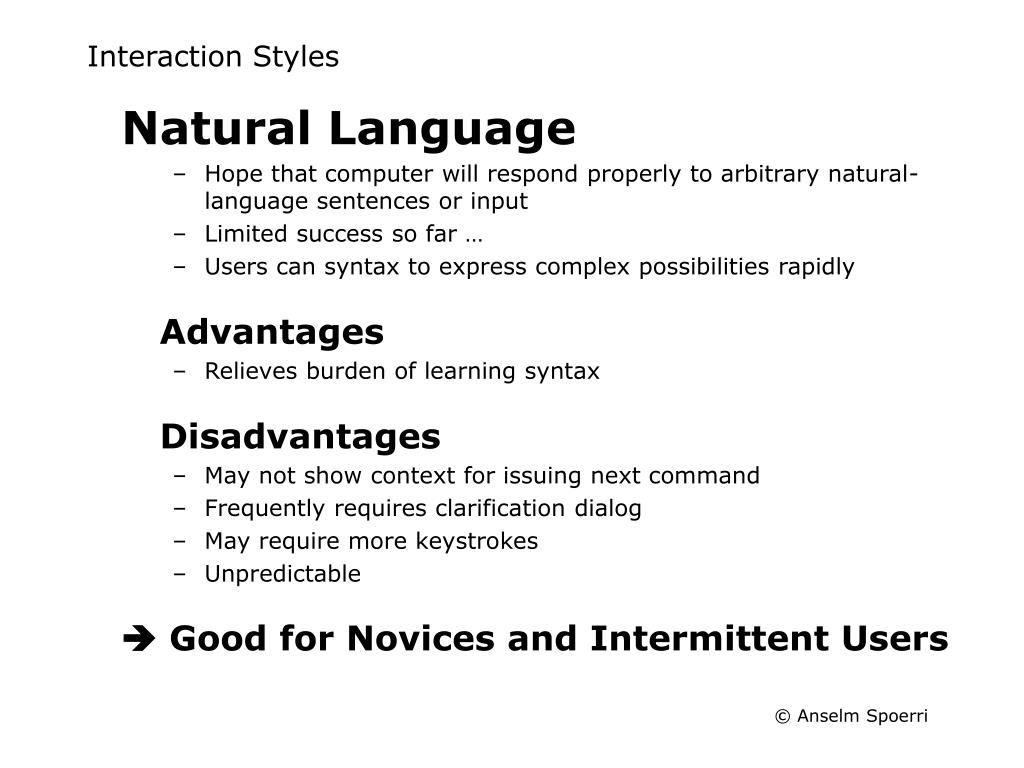 Interaction Styles

Natural Language

– Hope that computer will respond properly to arbitrary natural-language sentences or input
– Limited success so far …
– Users can syntax to express complex possibilities rapidly

Advantages

– Relieves burden of learning syntax

Disadvantages

– May not show context for issuing next command
– Frequently requires clarification dialog
– May require more keystrokes
– Unpredictable

➔ Good for Novices and Intermittent Users

© Anselm Spoerri